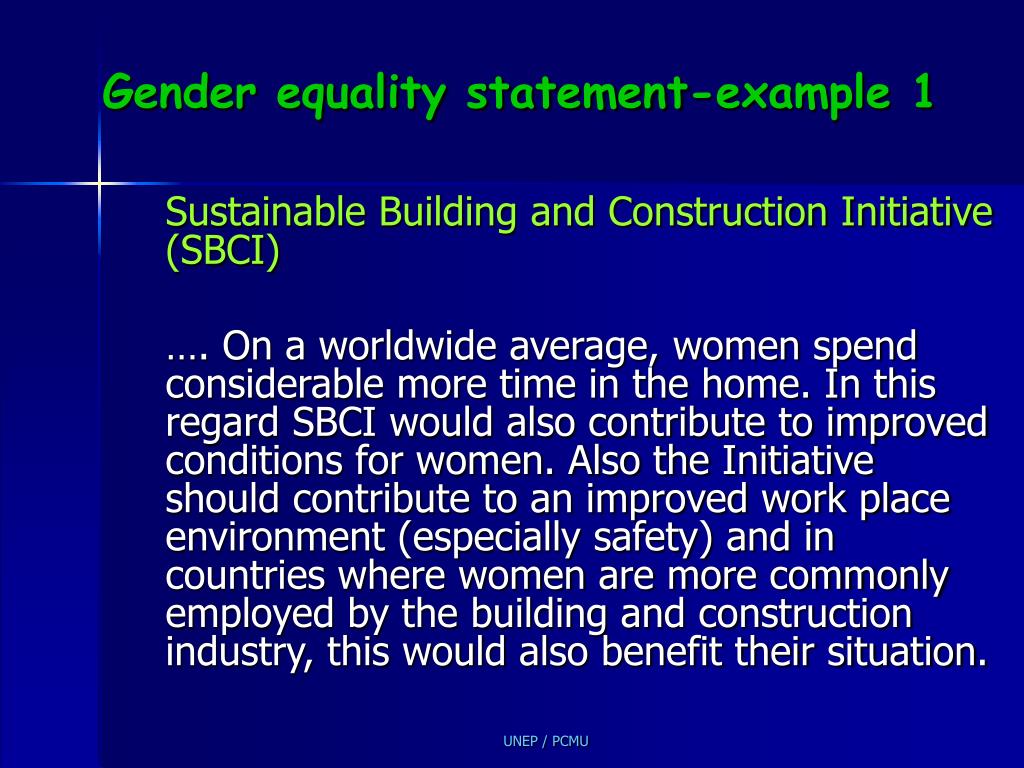 Gender equality statement-example 1

Sustainable Building and Construction Initiative (SBCI)

…. On a worldwide average, women spend considerable more time in the home. In this regard SBCI would also contribute to improved conditions for women. Also the Initiative should contribute to an improved work place environment (especially safety) and in countries where women are more commonly employed by the building and construction industry, this would also benefit their situation.

UNEP / PCMU